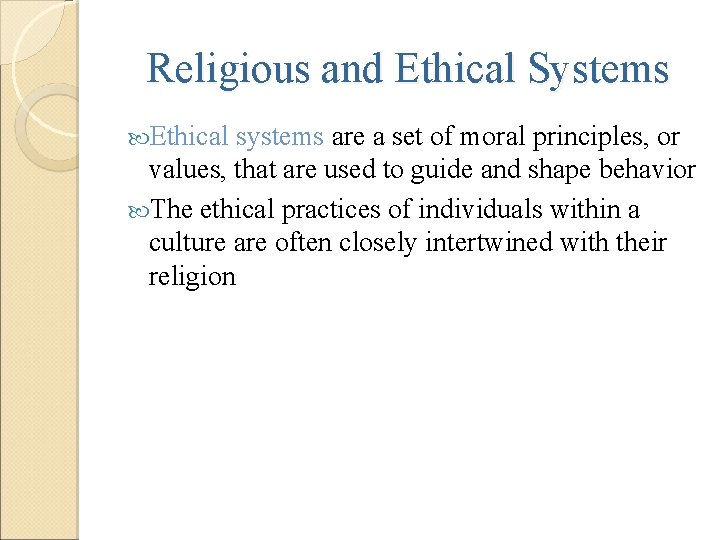 Religious and Ethical Systems

Ethical systems are a set of moral principles, or values, that are used to guide and shape behavior

The ethical practices of individuals within a culture are often closely intertwined with their religion